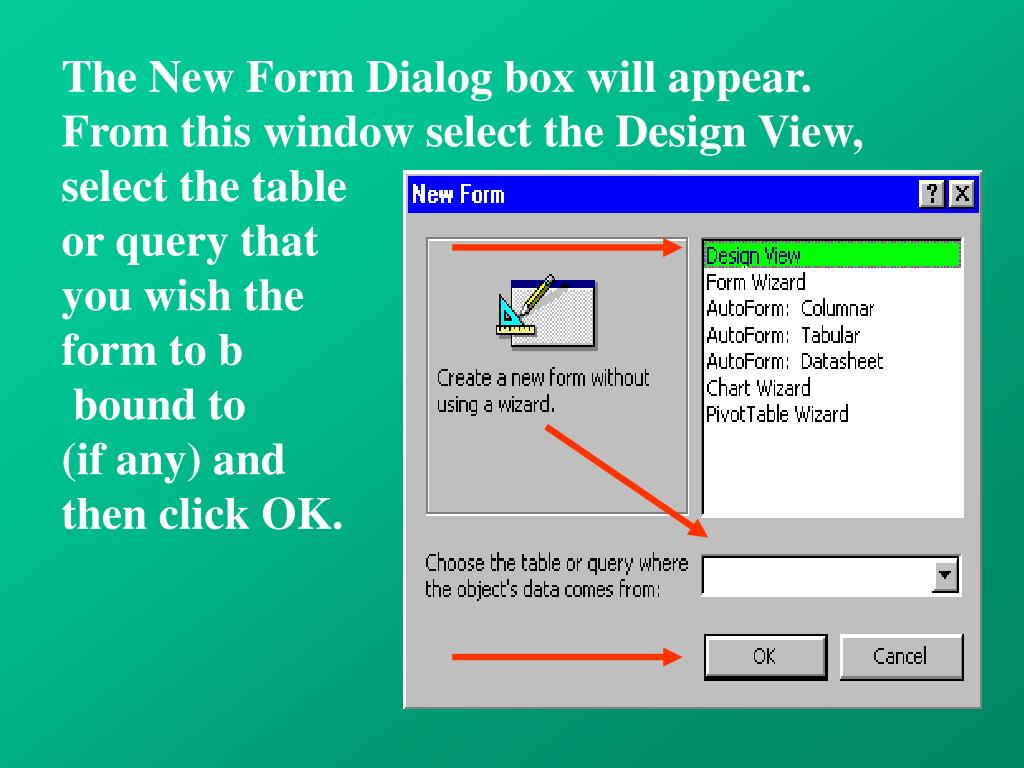 The New Form Dialog box will appear. From this window select the Design View, select the table or query that you wish the form to b bound to (if any) and then click OK.

New Form

?

X

Create a new form without using a wizard.

Design View
Form Wizard
AutoForm: Columnar
AutoForm: Tabular
AutoForm: Datasheet
Chart Wizard
PivotTable Wizard

Choose the table or query where the object's data comes from:

OK

Cancel